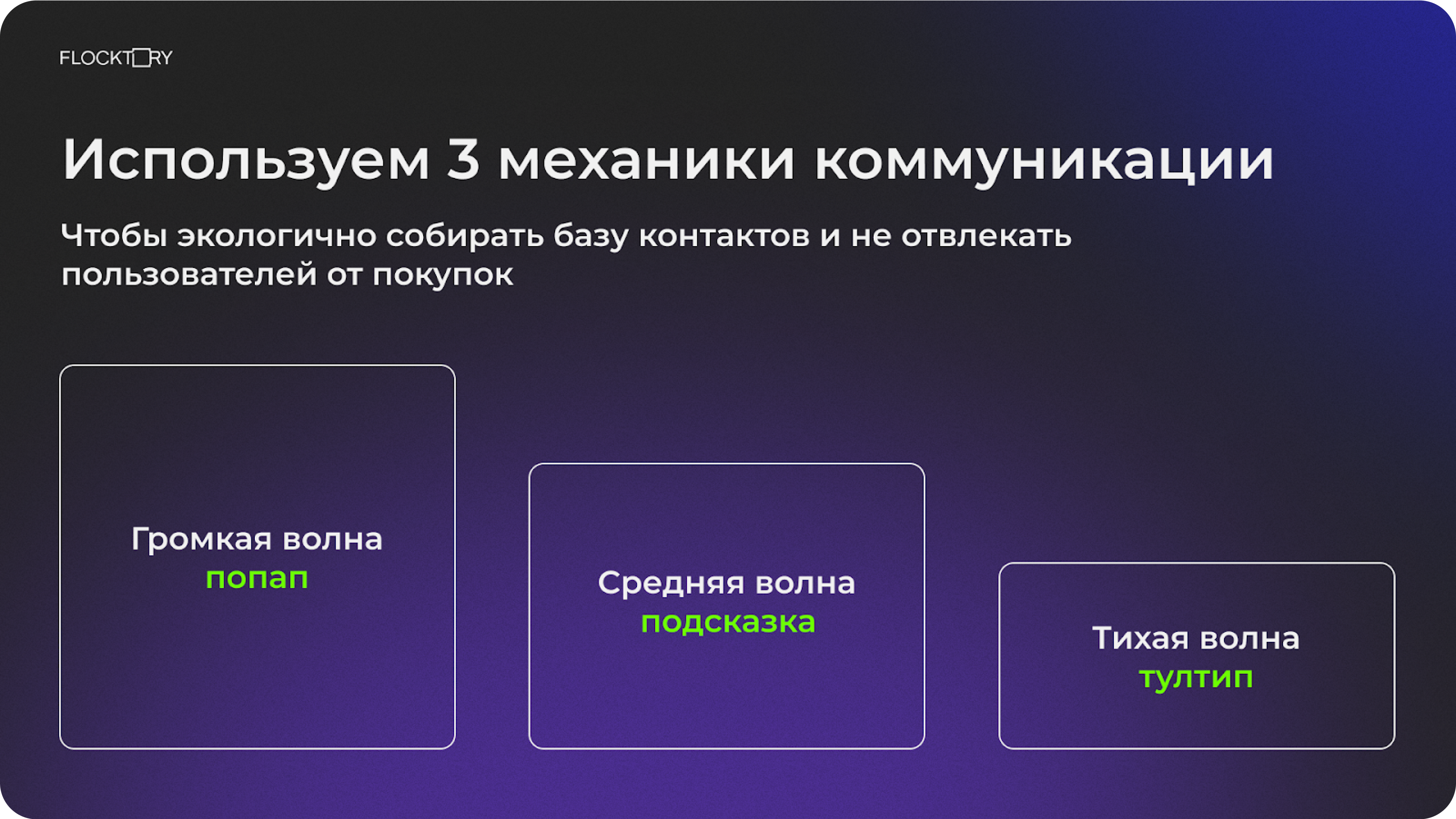 FLOCKTORY

Используем 3 механики коммуникации

Чтобы экологично собирать базу контактов и не отвлекать пользователей от покупок

Громкая волна
попап

Средняя волна
подсказка

Тихая волна
тултип